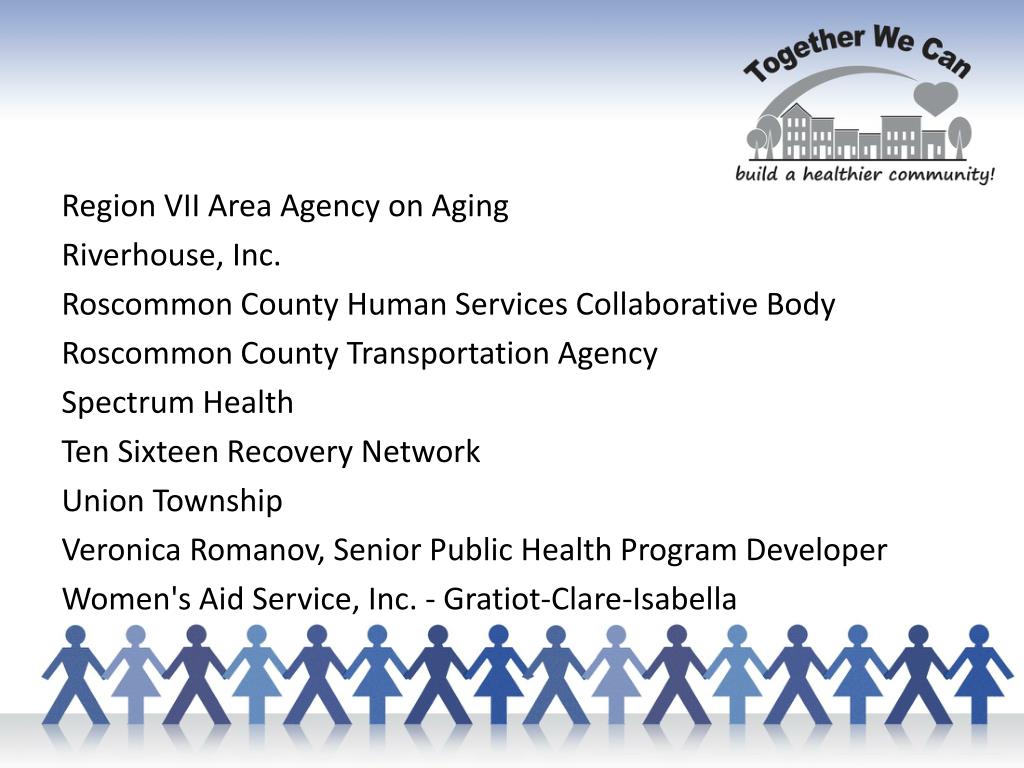 Together We Can
build a healthier community!

Region VII Area Agency on Aging
Riverhouse, Inc.
Roscommon County Human Services Collaborative Body
Roscommon County Transportation Agency
Spectrum Health
Ten Sixteen Recovery Network
Union Township
Veronica Romanov, Senior Public Health Program Developer
Women's Aid Service, Inc. - Gratiot-Clare-Isabella